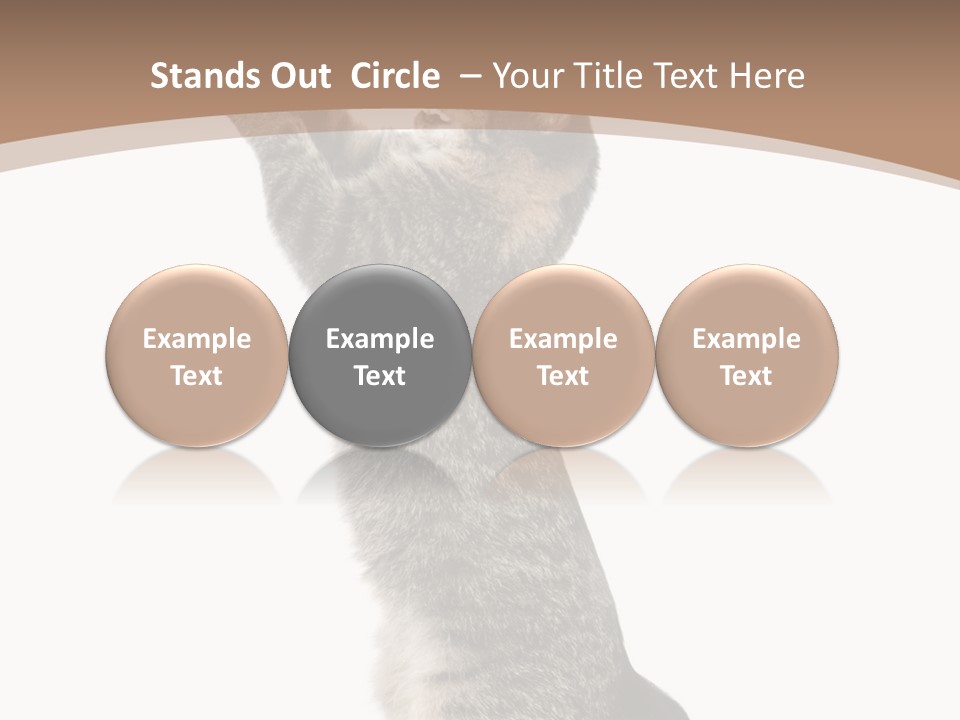 Stands Out Circle – Your Title Text Here

Example Text

Example Text

Example Text

Example Text